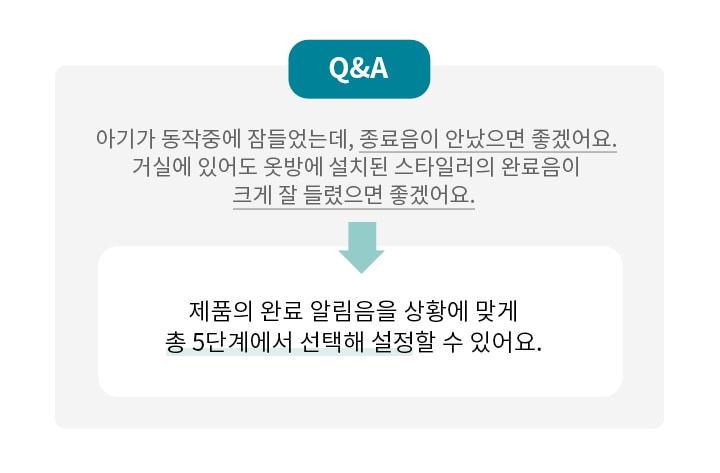 Q&A

아기가 동작중에 잠들었는데, 종료음이 안났으면 좋겠어요.
거실에 있어도 옷방에 설치된 스타일러의 완료음이
크게 잘 들렸으면 좋겠어요.

제품의 완료 알림음을 상황에 맞게
총 5단계에서 선택해 설정할 수 있어요.